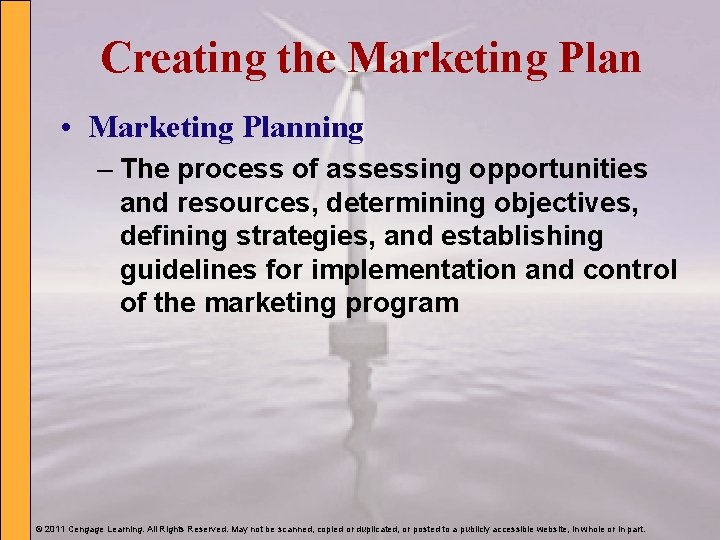 Creating the Marketing Plan

• Marketing Planning

– The process of assessing opportunities and resources, determining objectives, defining strategies, and establishing guidelines for implementation and control of the marketing program

© 2011 Cengage Learning. All Rights Reserved. May not be scanned, copied or duplicated, or posted to a publicly accessible website, in whole or in part.